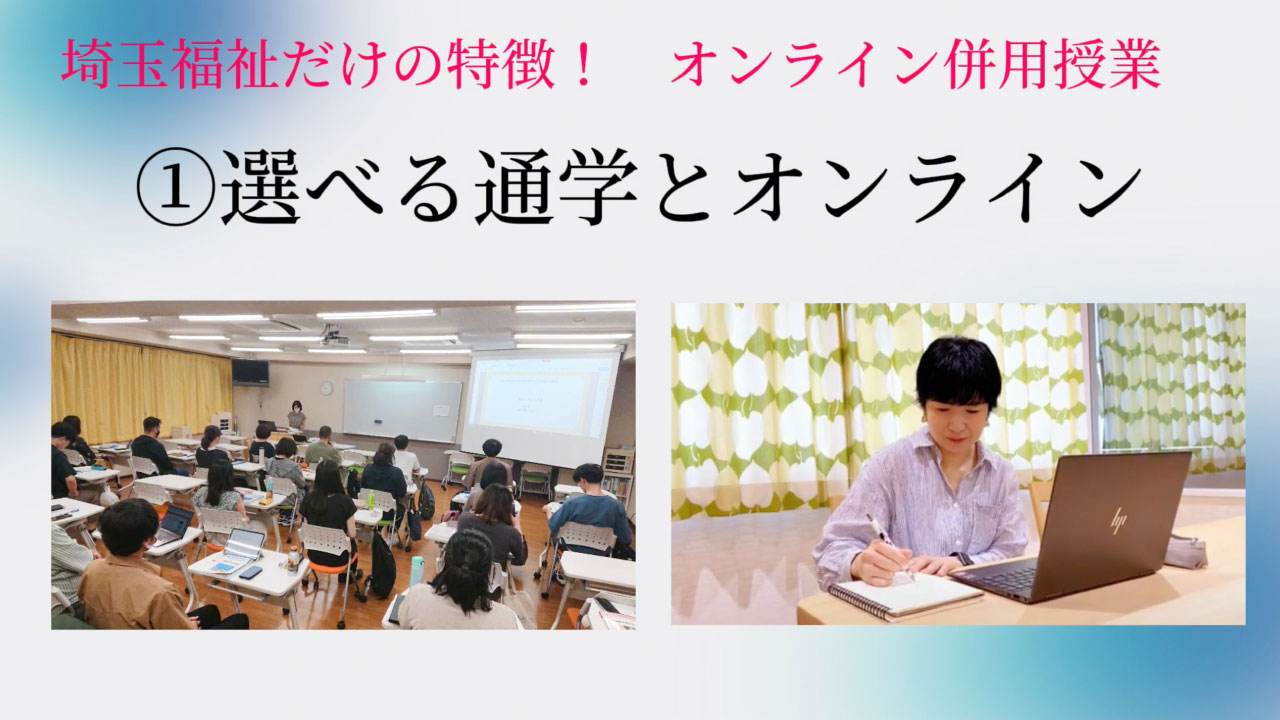 埼玉福祉だけの特徴！　オンライン併用授業

①選べる通学とオンライン

hp